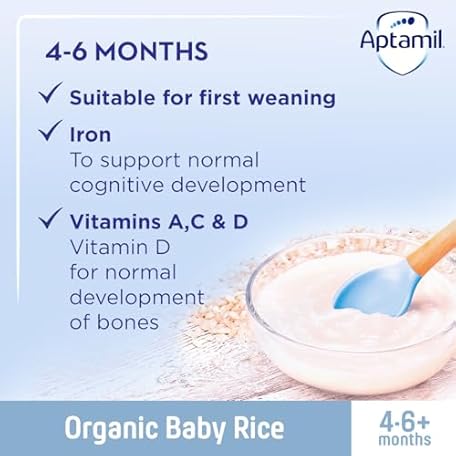 Aptamil

4-6 MONTHS

✓ Suitable for first weaning

✓ Iron
To support normal cognitive development

✓ Vitamins A,C & D
Vitamin D for normal development of bones

Organic Baby Rice

4-6+ months